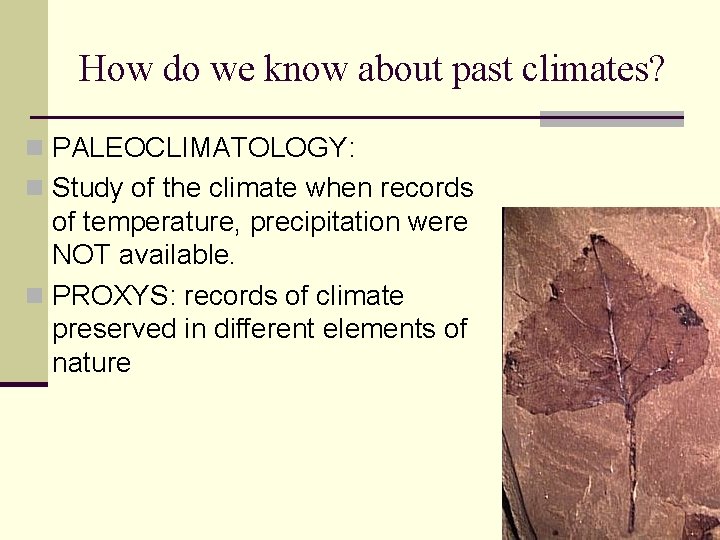 How do we know about past climates?

PALEOCLIMATOLOGY:

Study of the climate when records of temperature, precipitation were NOT available.

PROXYS: records of climate preserved in different elements of nature